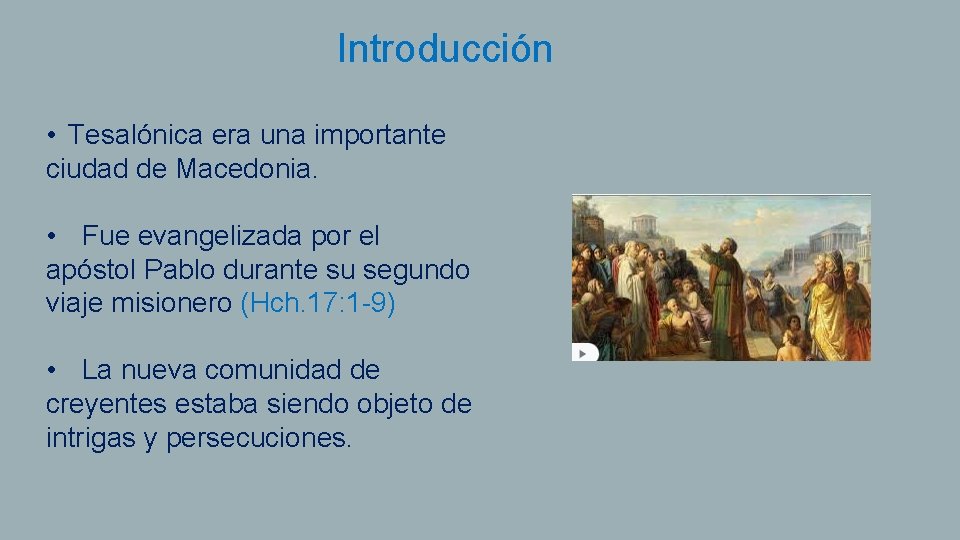 Introducción

• Tesalónica era una importante ciudad de Macedonia.

• Fue evangelizada por el apóstol Pablo durante su segundo viaje misionero (Hch. 17:1-9)

• La nueva comunidad de creyentes estaba siendo objeto de intrigas y persecuciones.